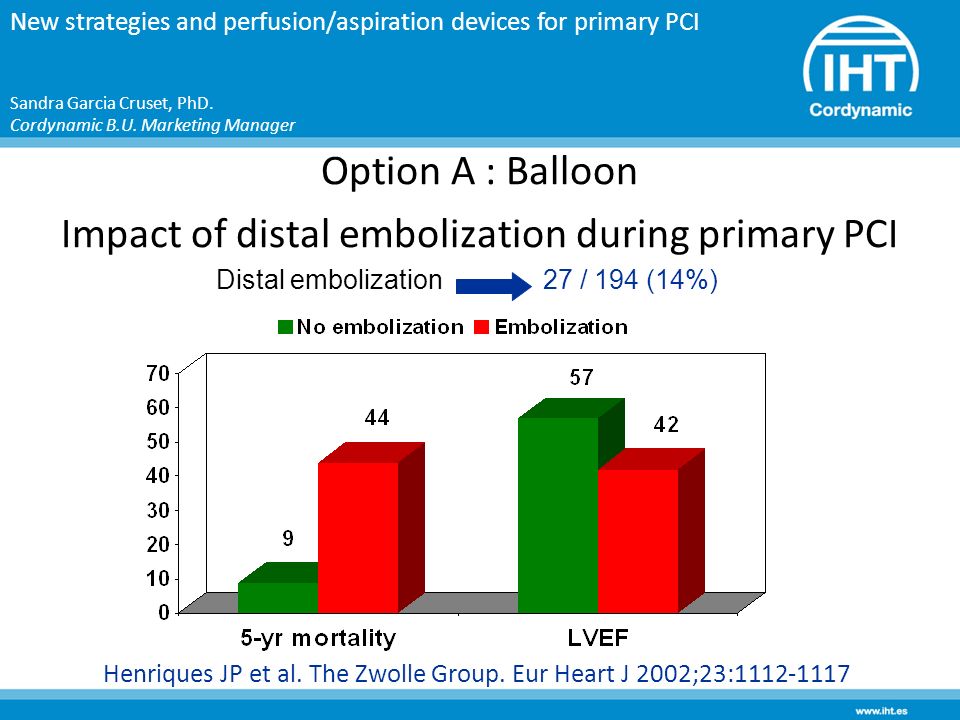 New strategies and perfusion/aspiration devices for primary PCI

Sandra Garcia Cruset, PhD.
Cordynamic B.U. Marketing Manager

IHT
Cordynamic

Option A : Balloon

Impact of distal embolization during primary PCI

Distal embolization 27 / 194 (14%)

No embolization Embolization

70
60
50
40
30
20
10
0

9
44
57
42

5-yr mortality
LVEF

Henriques JP et al. The Zwolle Group. Eur Heart J 2002;23:1112-1117

www.iht.es